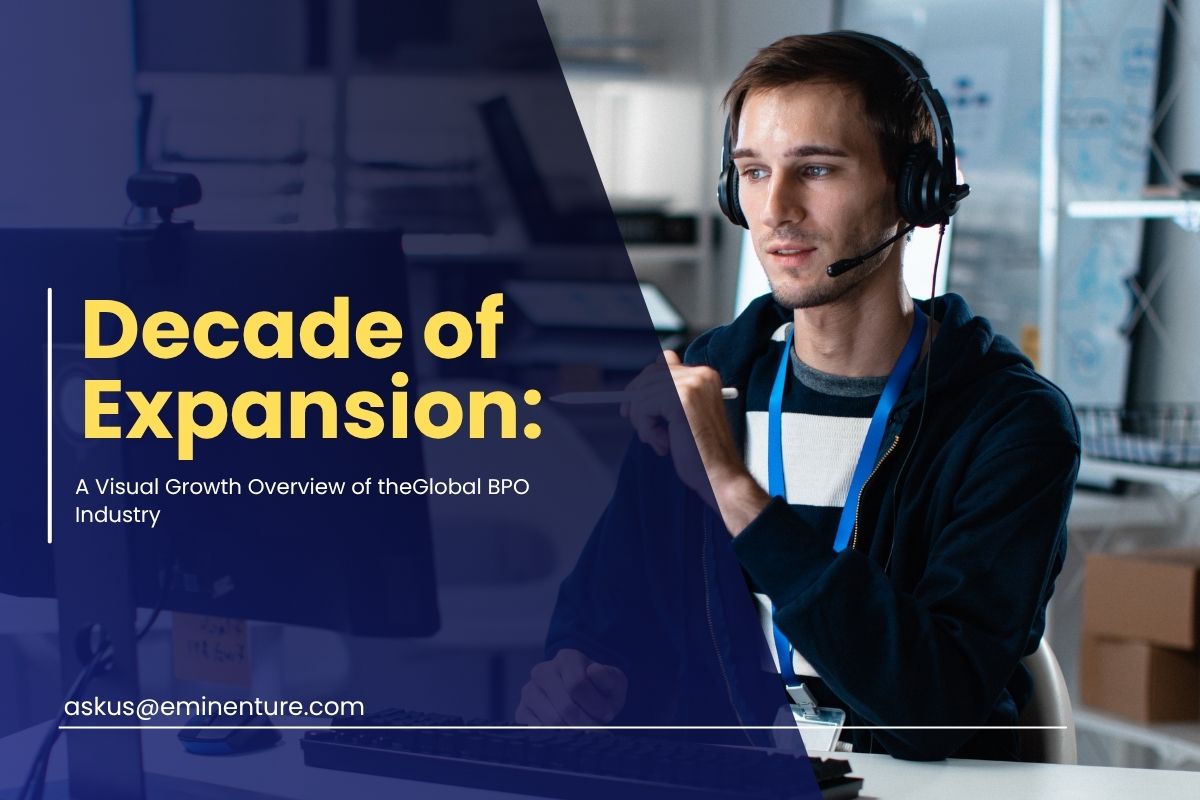 Decade of Expansion:

A Visual Growth Overview of theGlobal BPO Industry

askus@eminenture.com